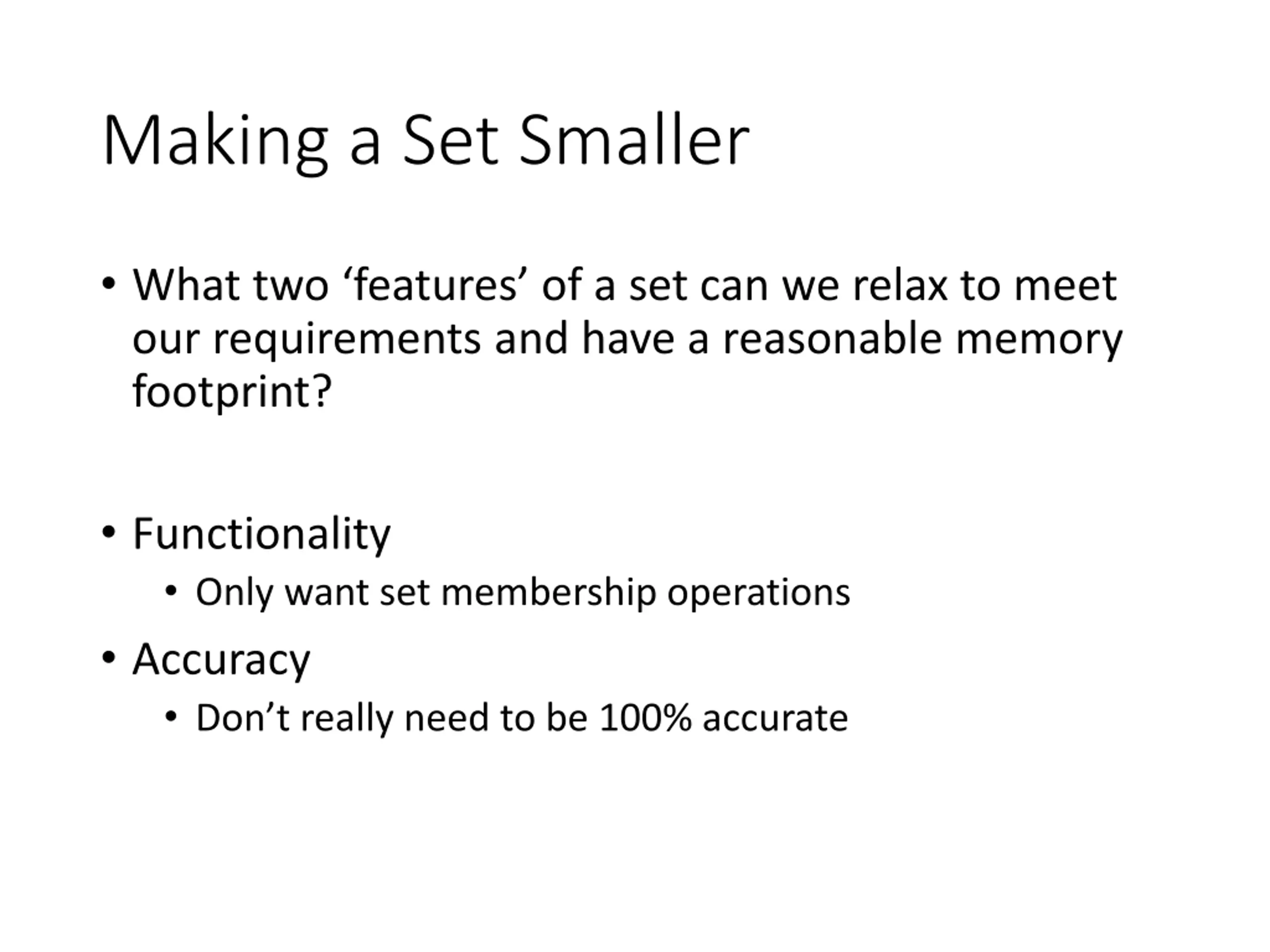 Making a Set Smaller

• What two ‘features’ of a set can we relax to meet our requirements and have a reasonable memory footprint?

• Functionality
  • Only want set membership operations
• Accuracy
  • Don’t really need to be 100% accurate